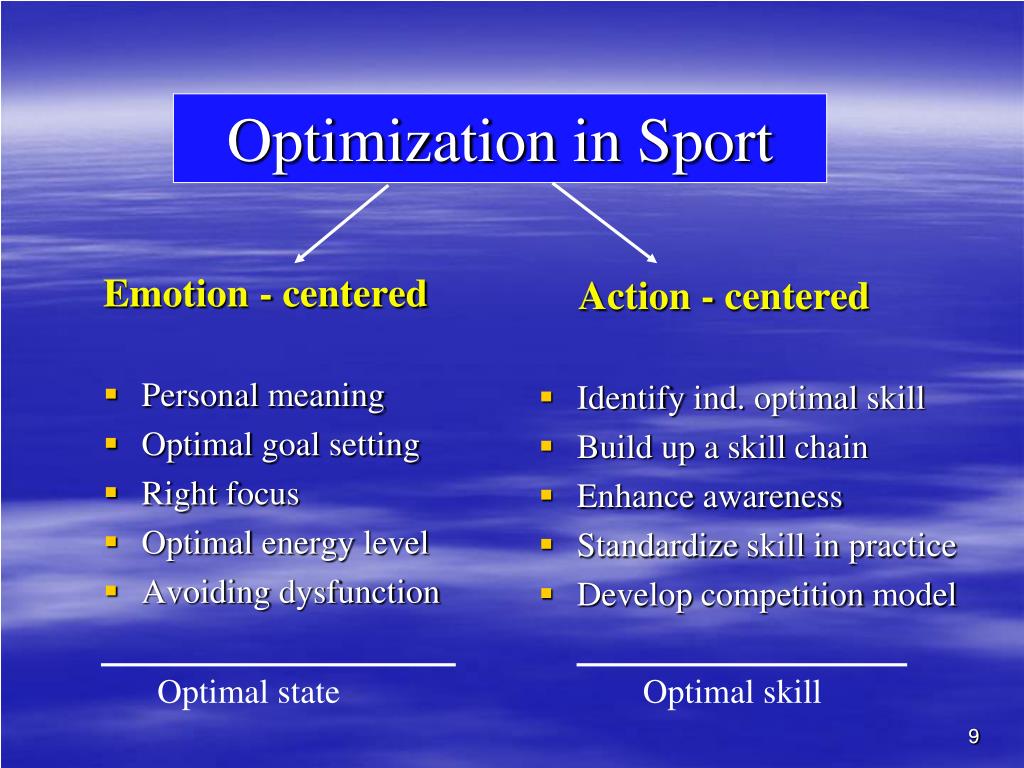 Optimization in Sport

Emotion - centered

- Personal meaning
- Optimal goal setting
- Right focus
- Optimal energy level
- Avoiding dysfunction

Optimal state

Action - centered

- Identify ind. optimal skill
- Build up a skill chain
- Enhance awareness
- Standardize skill in practice
- Develop competition model

Optimal skill

9